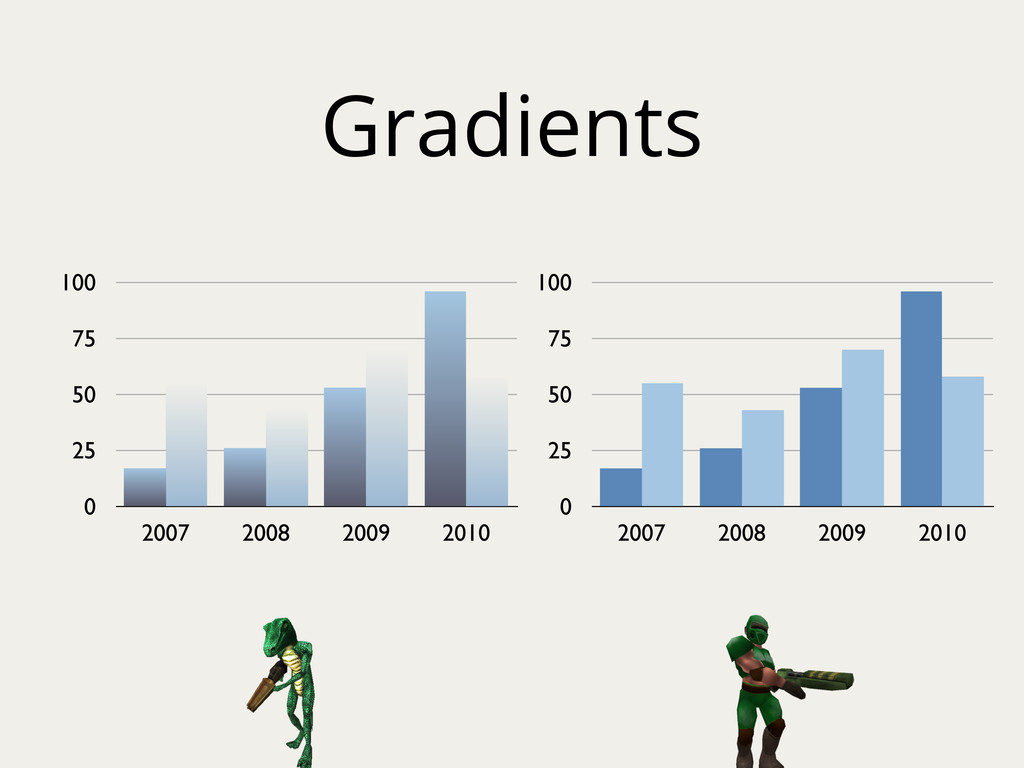 Gradients

100
75
50
25
0
2007 2008 2009 2010

100
75
50
25
0
2007 2008 2009 2010